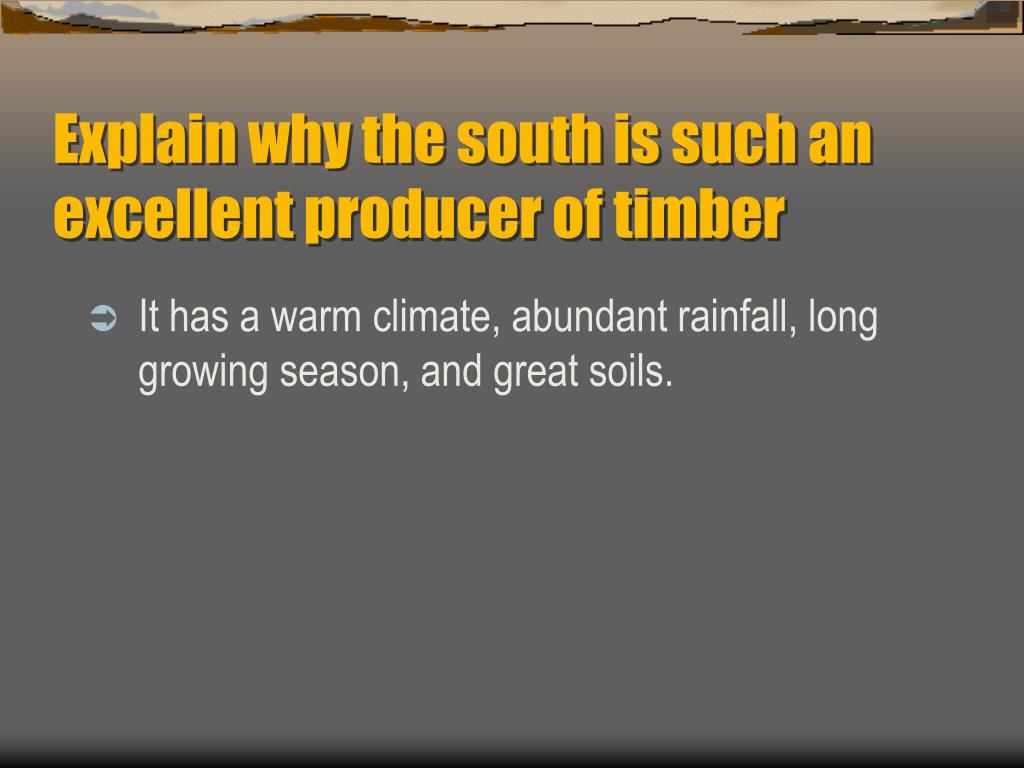 Explain why the south is such an excellent producer of timber

It has a warm climate, abundant rainfall, long growing season, and great soils.